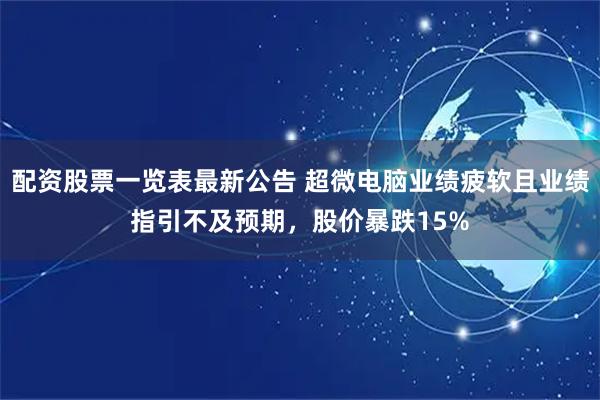 配资股票一览表最新公告 超微电脑业绩疲软且业绩指引不及预期，股价暴跌15%